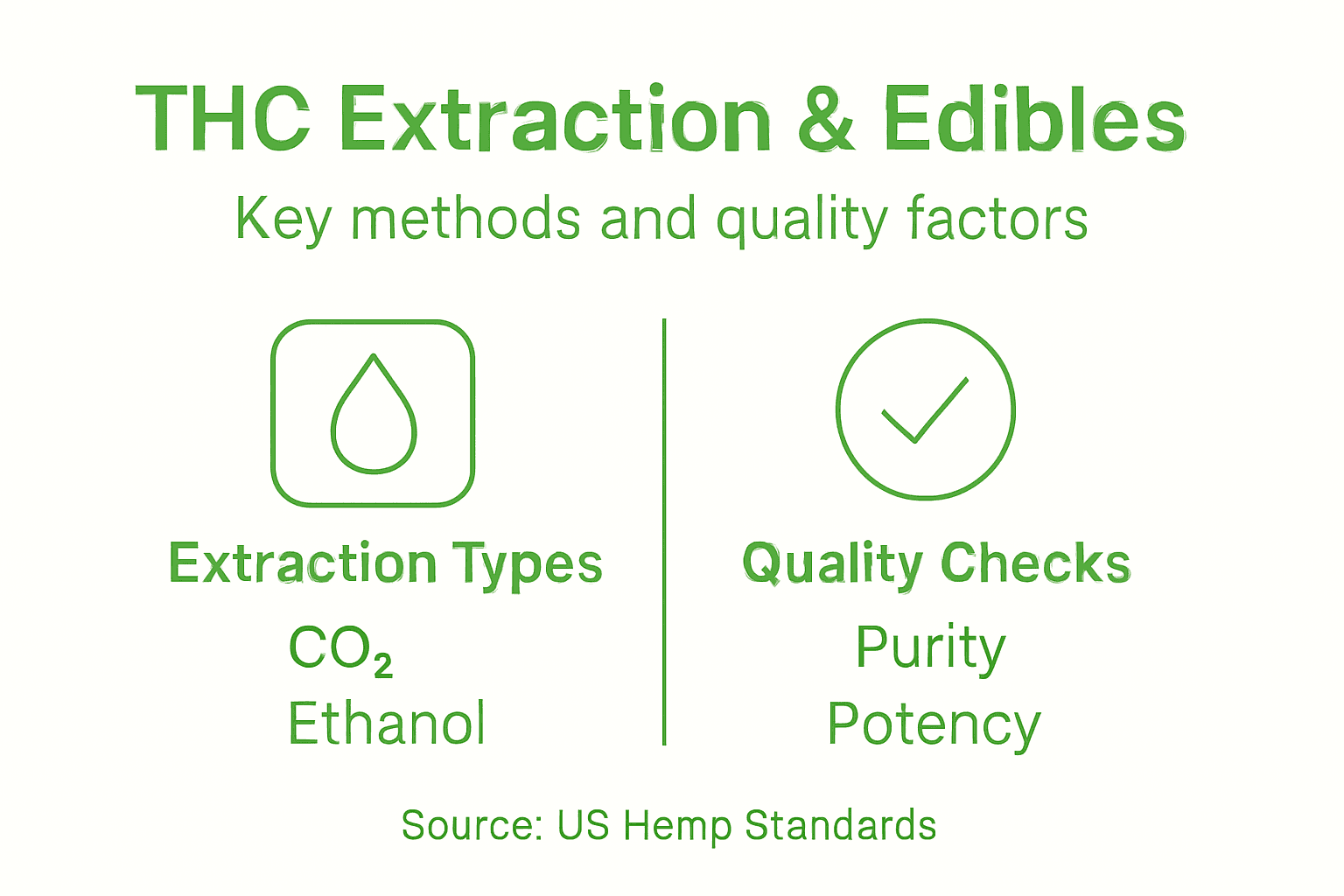 THC Extraction & Edibles

Key methods and quality factors

Extraction Types

$CO_2$

Ethanol

Quality Checks

Purity

Potency

Source: US Hemp Standards